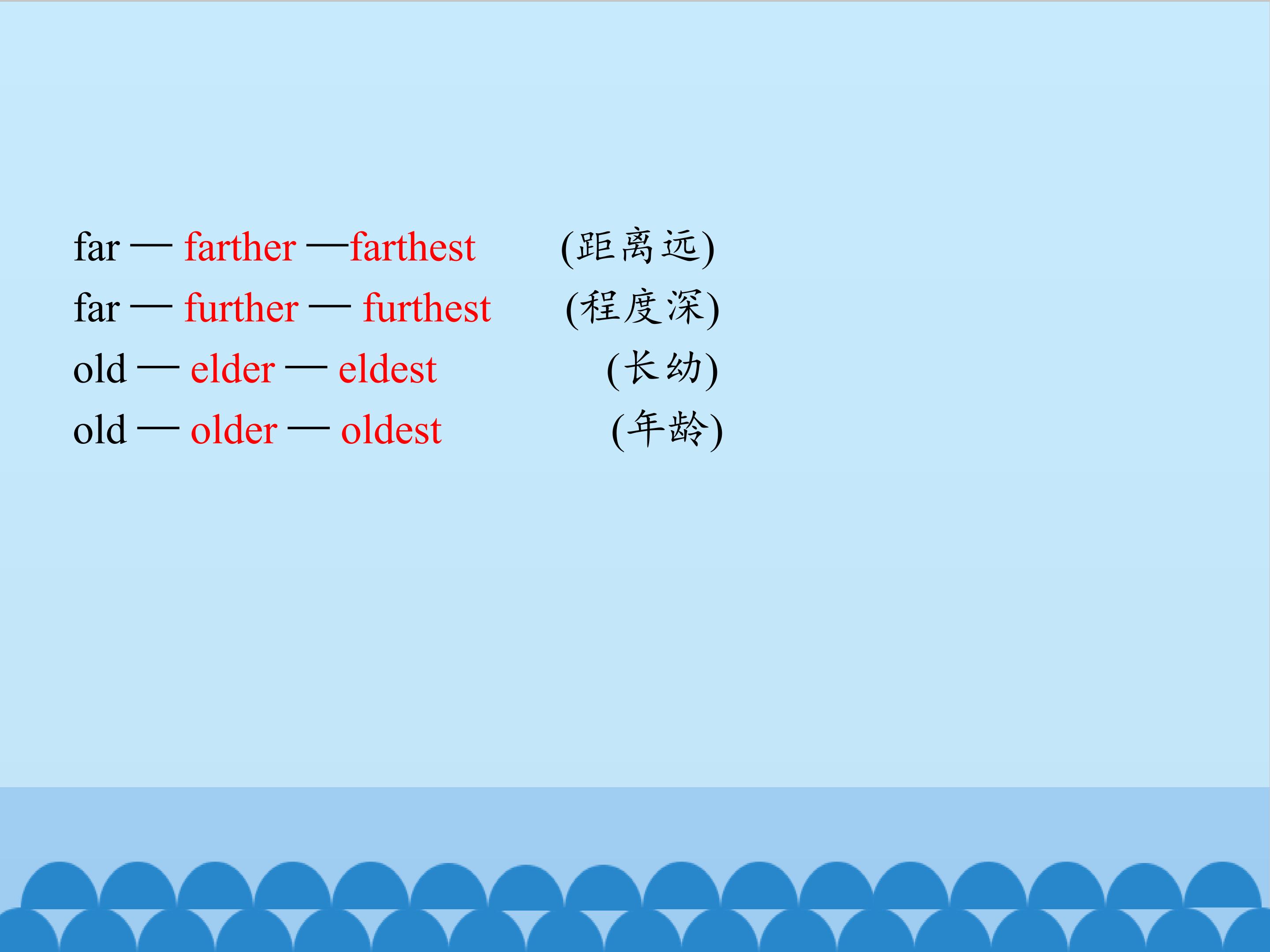 far — farther —farthest (距离远)

far — further — furthest (程度深)

old — elder — eldest (长幼)

old — older — oldest (年龄)